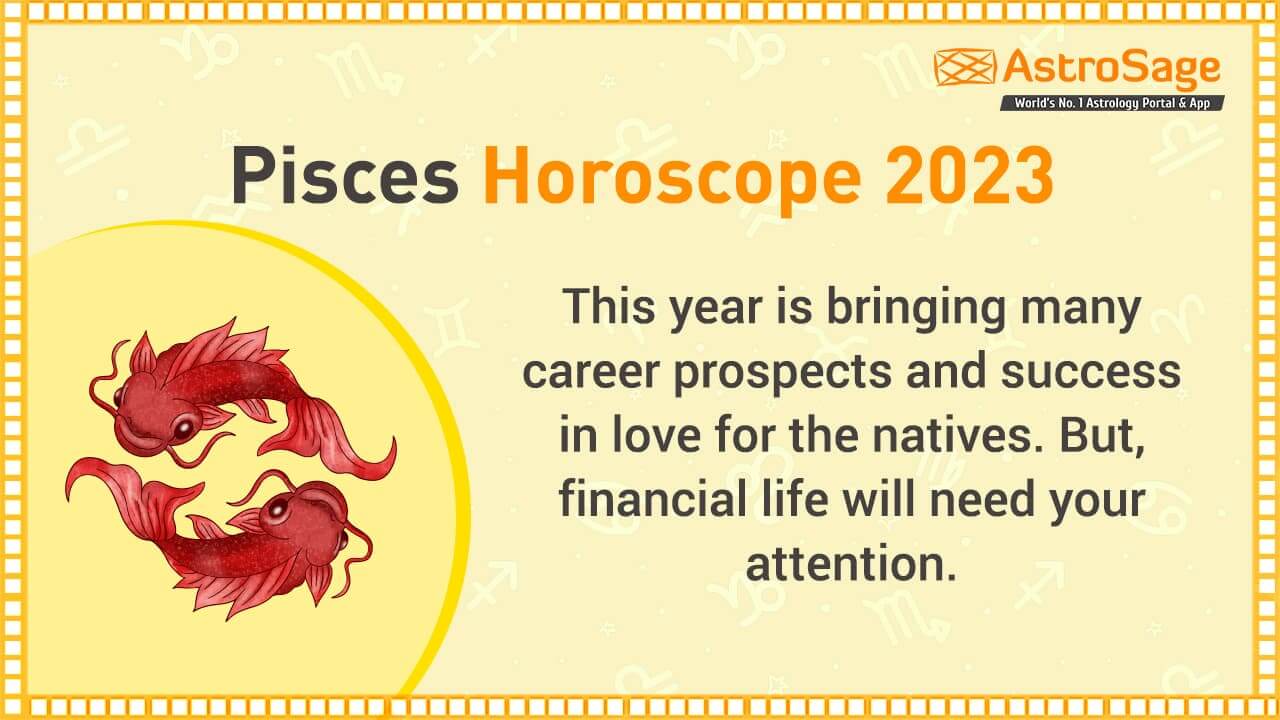 AstroSage
World's No. 1 Astrology Portal & App

Pisces Horoscope 2023

This year is bringing many career prospects and success in love for the natives. But, financial life will need your attention.